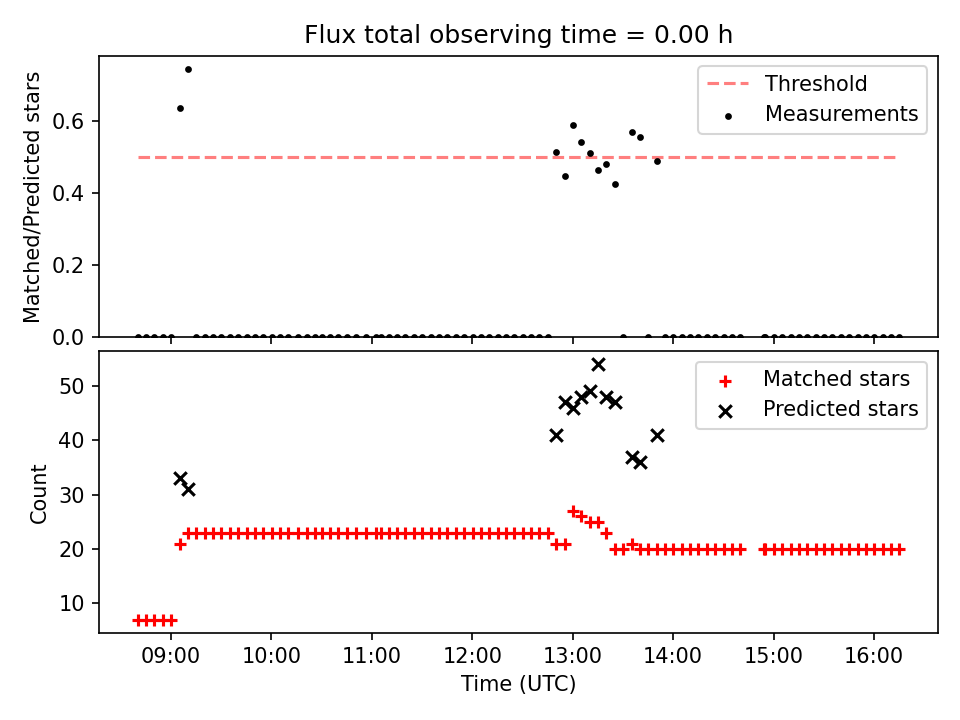 Flux total observing time = 0.00 h

Matched/Predicted stars

0.6
0.4
0.2
0.0

Threshold
Measurements

Count

50
40
30
20
10

Matched stars
Predicted stars

09:00
10:00
11:00
12:00
13:00
14:00
15:00
16:00

Time (UTC)